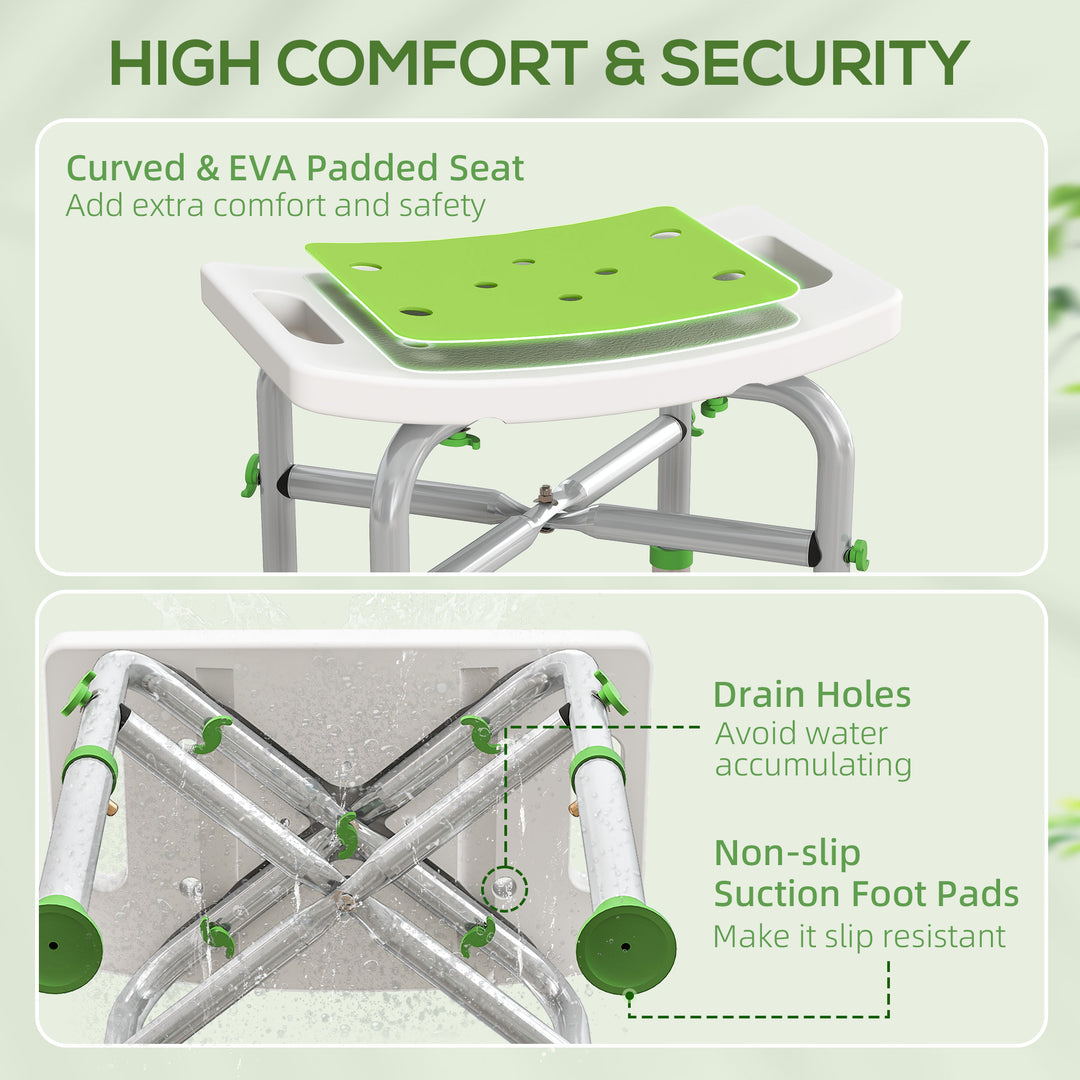 HIGH COMFORT & SECURITY

Curved & EVA Padded Seat
Add extra comfort and safety

Drain Holes
Avoid water accumulating

Non-slip Suction Foot Pads
Make it slip resistant